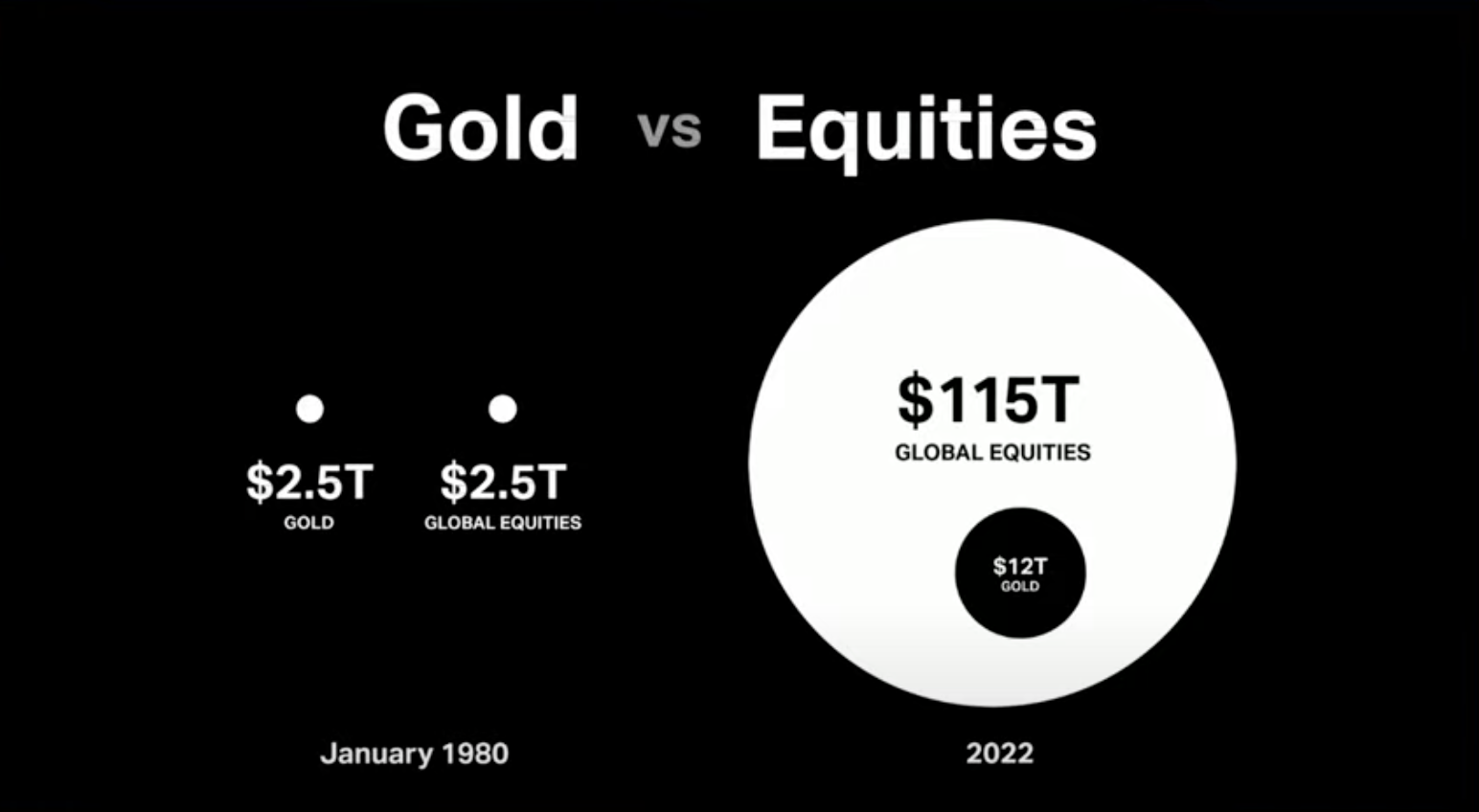 Gold vs Equities

\$2.5T
GOLD

\$2.5T
GLOBAL EQUITIES

\$115T
GLOBAL EQUITIES

\$12T
GOLD

January 1980

2022